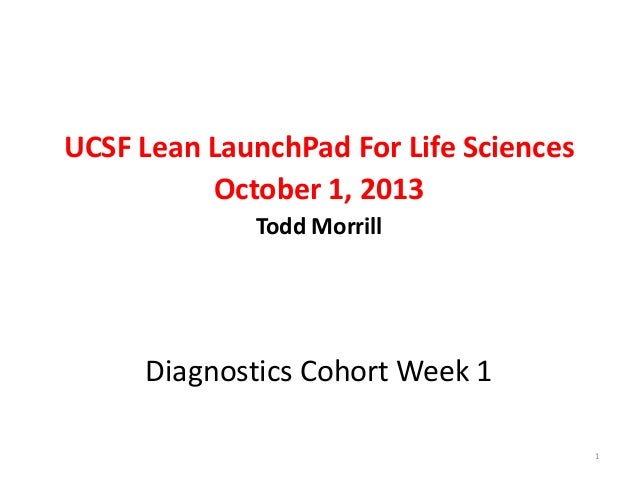 UCSF Lean LaunchPad For Life Sciences
October 1, 2013
Todd Morrill

Diagnostics Cohort Week 1

1